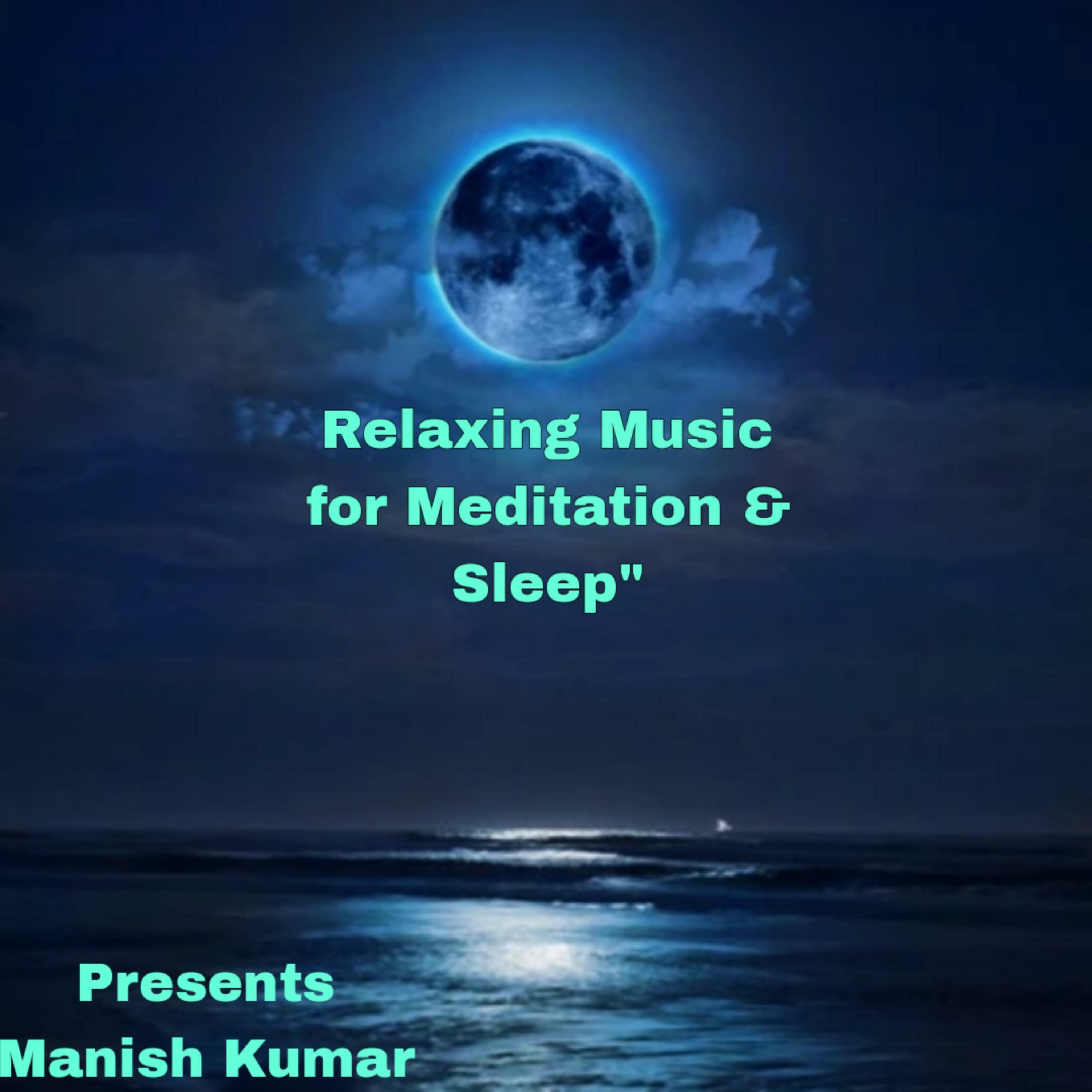 Relaxing Music for Meditation & Sleep"

Presents
Manish Kumar